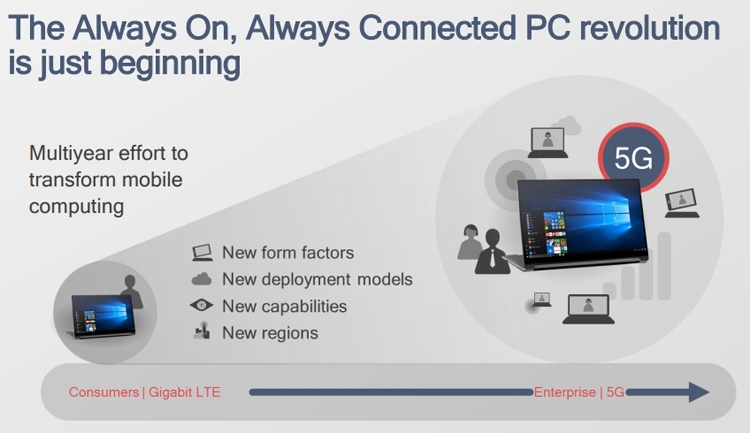 The Always On, Always Connected PC revolution is just beginning

Multiyear effort to transform mobile computing

New form factors
New deployment models
New capabilities
New regions

5G

Consumers | Gigabit LTE

Enterprise | 5G